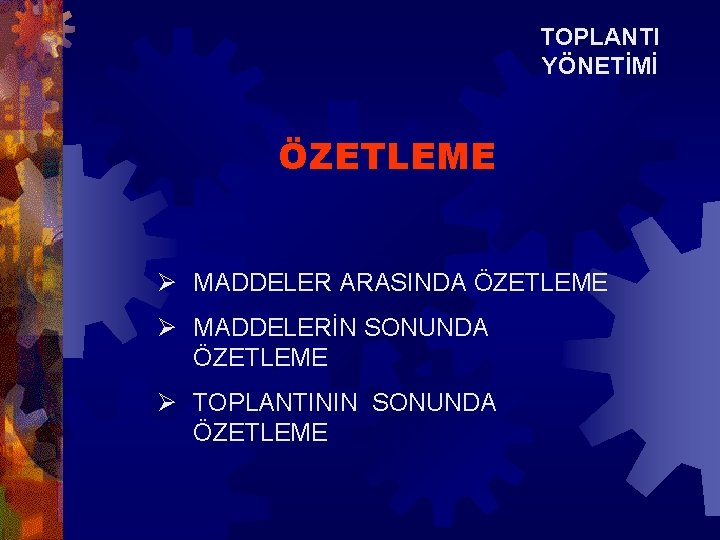 TOPLANTI YÖNETİMİ

ÖZETLEME

➢ MADDELER ARASINDA ÖZETLEME

➢ MADDELERİN SONUNDA ÖZETLEME

➢ TOPLANTININ SONUNDA ÖZETLEME